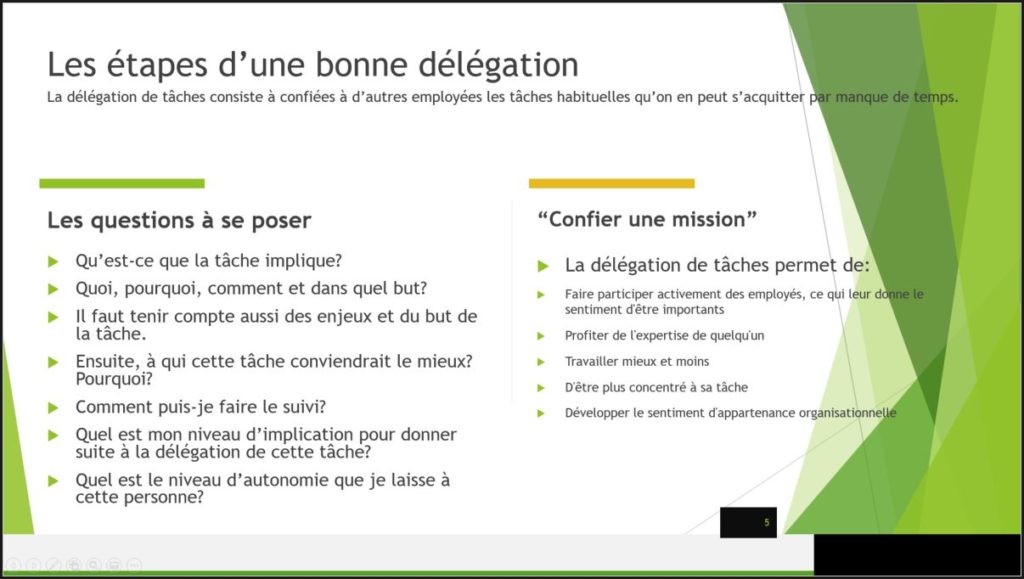 Les étapes d’une bonne délégation
La délégation de tâches consiste à confiées à d’autres employées les tâches habituelles qu’on en peut s’acquitter par manque de temps.

Les questions à se poser

Qu’est-ce que la tâche implique?

Quoi, pourquoi, comment et dans quel but?

Il faut tenir compte aussi des enjeux et du but de la tâche.

Ensuite, à qui cette tâche conviendrait le mieux? Pourquoi?

Comment puis-je faire le suivi?

Quel est mon niveau d’implication pour donner suite à la délégation de cette tâche?

Quel est le niveau d’autonomie que je laisse à cette personne?

“Confier une mission”

La délégation de tâches permet de:

Faire participer activement des employés, ce qui leur donne le sentiment d'être importants

Profiter de l'expertise de quelqu'un

Travailler mieux et moins

D'être plus concentré à sa tâche

Développer le sentiment d'appartenance organisationnelle

5